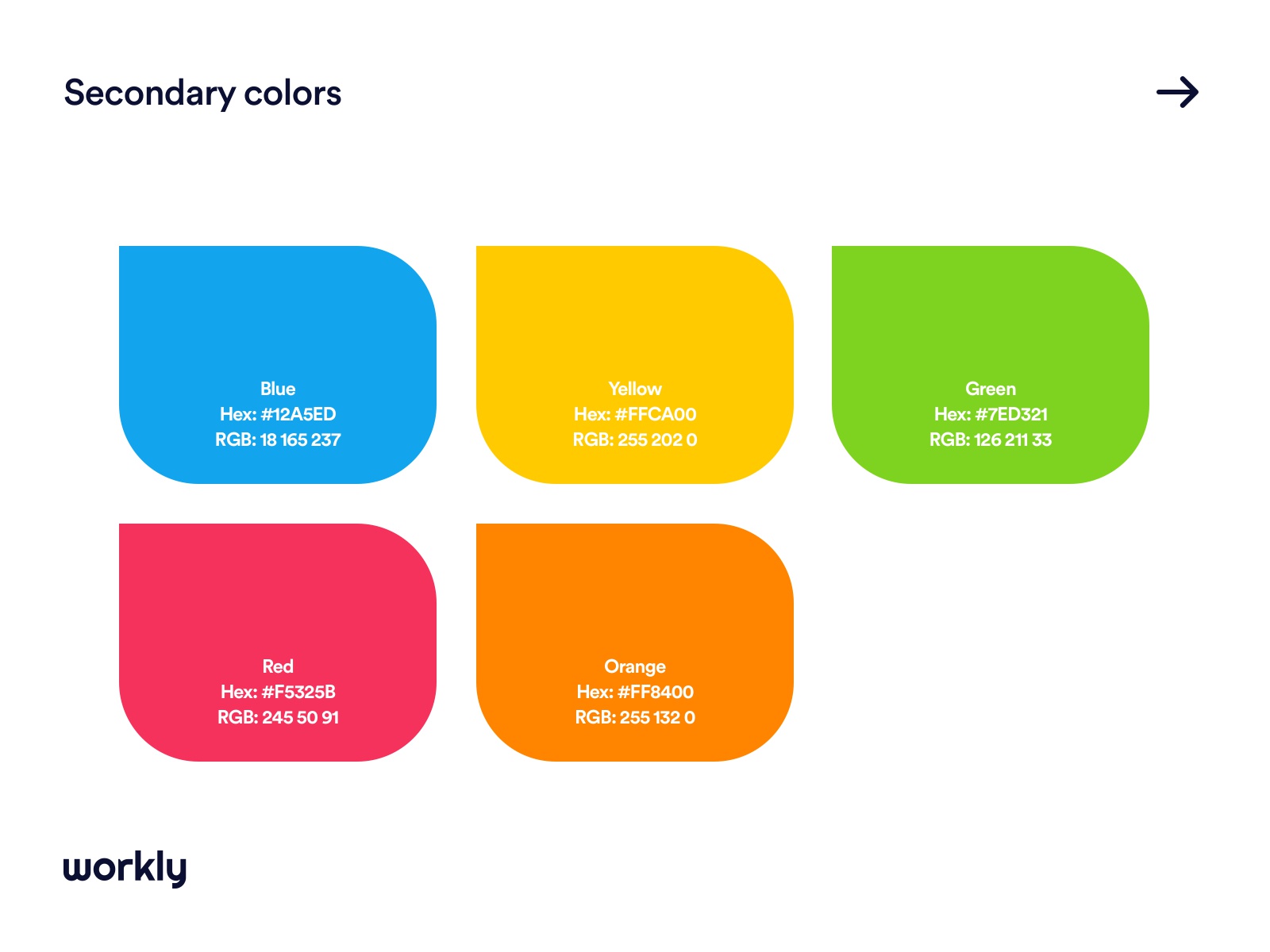 Secondary colors

Blue
Hex: #12A5ED
RGB: 18 165 237

Yellow
Hex: #FFCA00
RGB: 255 202 0

Green
Hex: #7ED321
RGB: 126 211 33

Red
Hex: #F5325B
RGB: 245 50 91

Orange
Hex: #FF8400
RGB: 255 132 0

workly